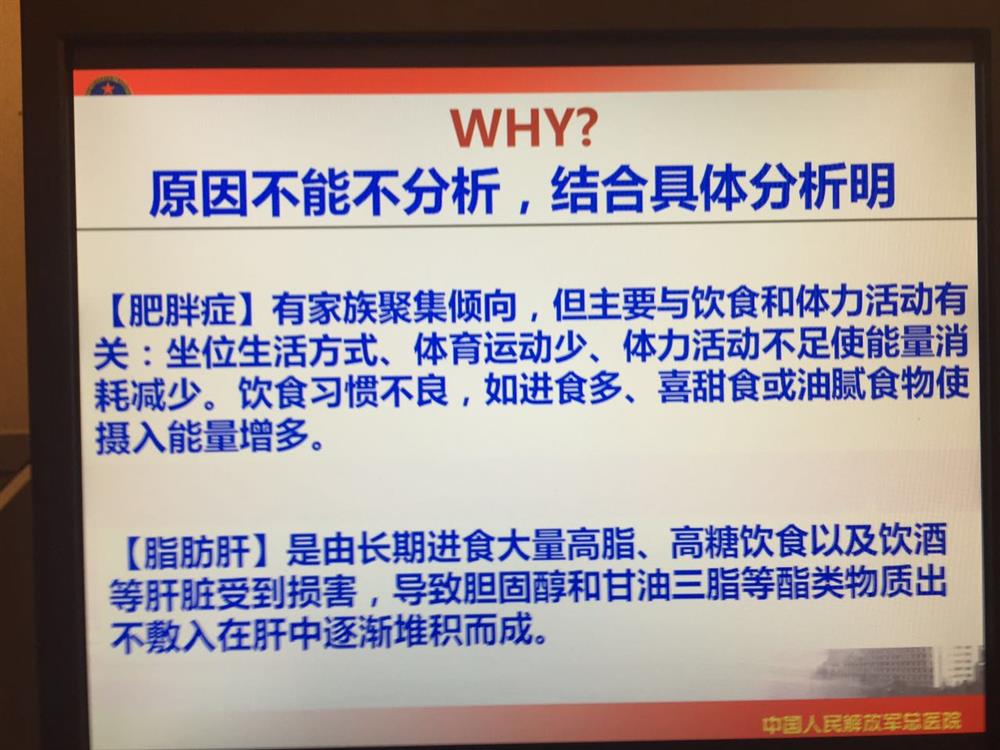 WHY?
原因不能不分析，结合具体分析明

【肥胖症】有家族聚集倾向，但主要与饮食和体力活动有关：坐位生活方式、体育运动少、体力活动不足使能量消耗减少。饮食习惯不良，如进食多、喜甜食或油腻食物使摄入能量增多。

【脂肪肝】是由长期进食大量高脂、高糖饮食以及饮酒等肝脏受到损害，导致胆固醇和甘油三脂等酯类物质出不敷入在肝中逐渐堆积而成。

中国人民解放军总医院